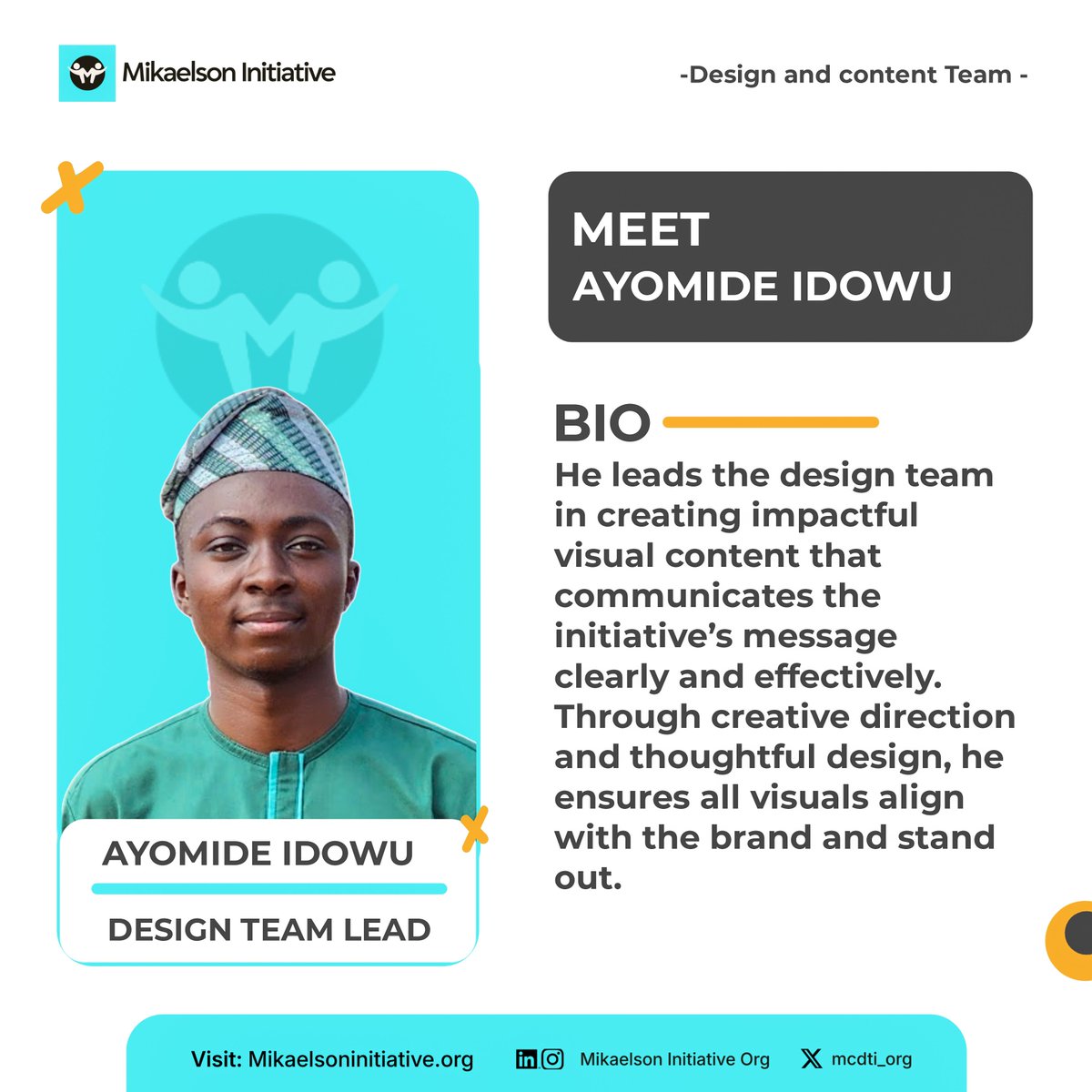 Mikaelson Initiative

-Design and content Team -

MEET
AYOMIDE IDOWU

BIO

He leads the design team in creating impactful visual content that communicates the initiative's message clearly and effectively. Through creative direction and thoughtful design, he ensures all visuals align with the brand and stand out.

AYOMIDE IDOWU

DESIGN TEAM LEAD

Visit: Mikaelsoninitiative.org

Mikaelson Initiative Org

mcdti_org